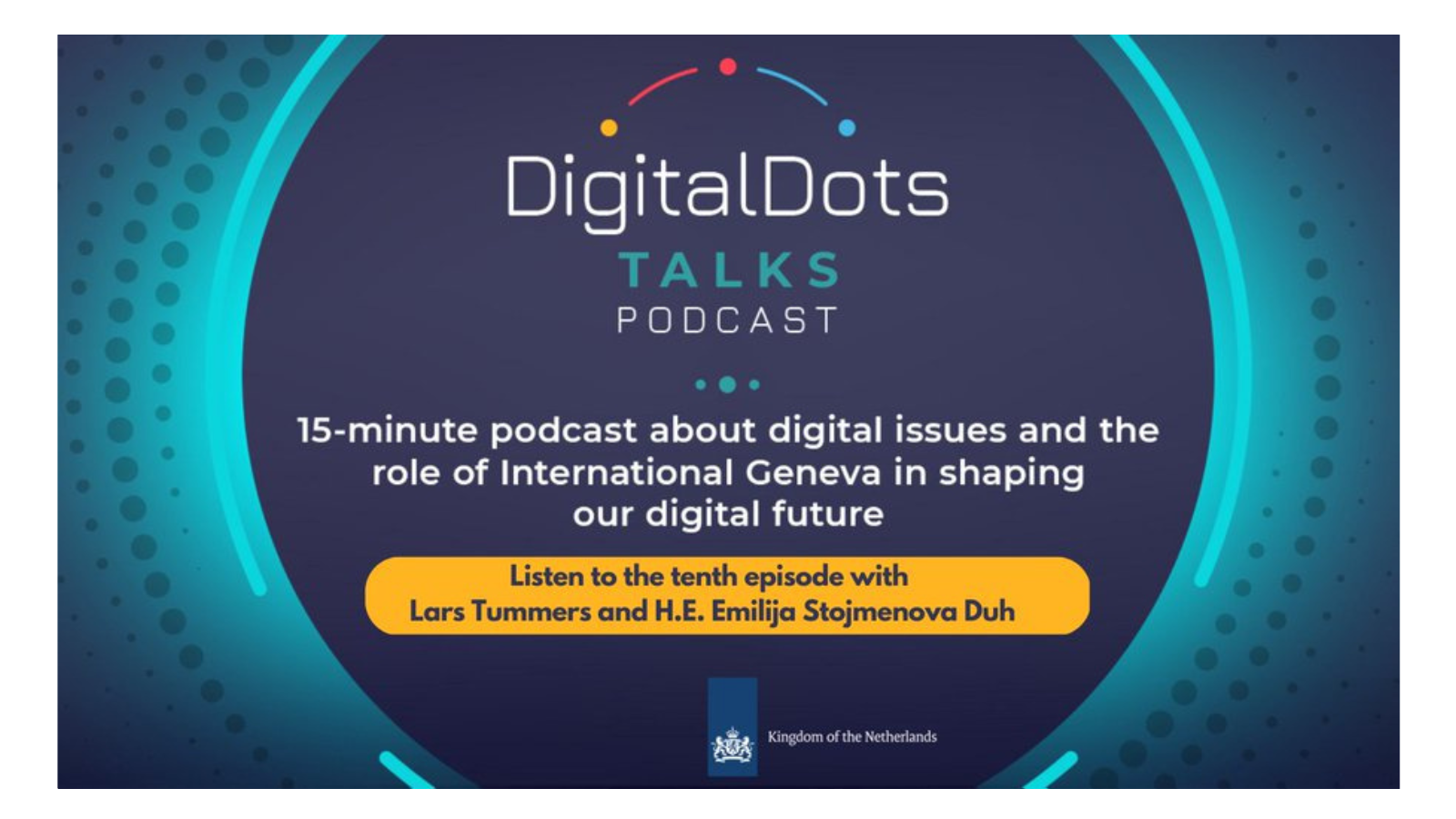 DigitalDots
TALKS
PODCAST

15-minute podcast about digital issues and the role of International Geneva in shaping our digital future

Listen to the tenth episode with
Lars Tummers and H.E. Emilija Stojmenova Duh

Kingdom of the Netherlands